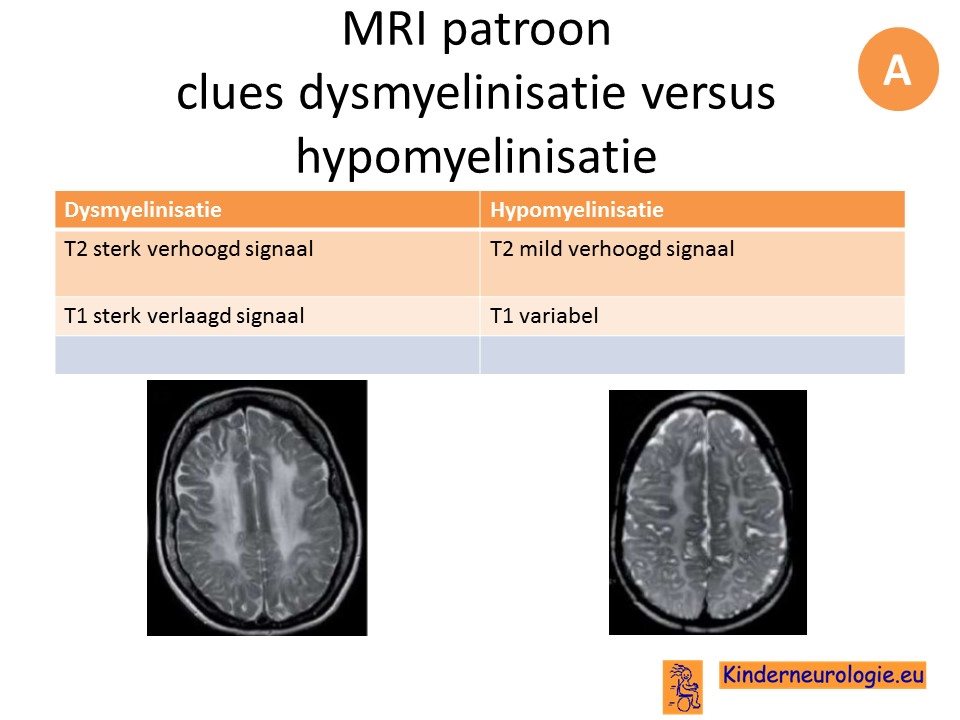 MRI patroon
clues dysmyelinisatie versus hypomyelinisatie

A

| Dysmyelinisatie | Hypomyelinisatie |
|---|---|
| T2 sterk verhoogd signaal | T2 mild verhoogd signaal |
| T1 sterk verlaagd signaal | T1 variabel |
| | |

Kinderneurologie.eu